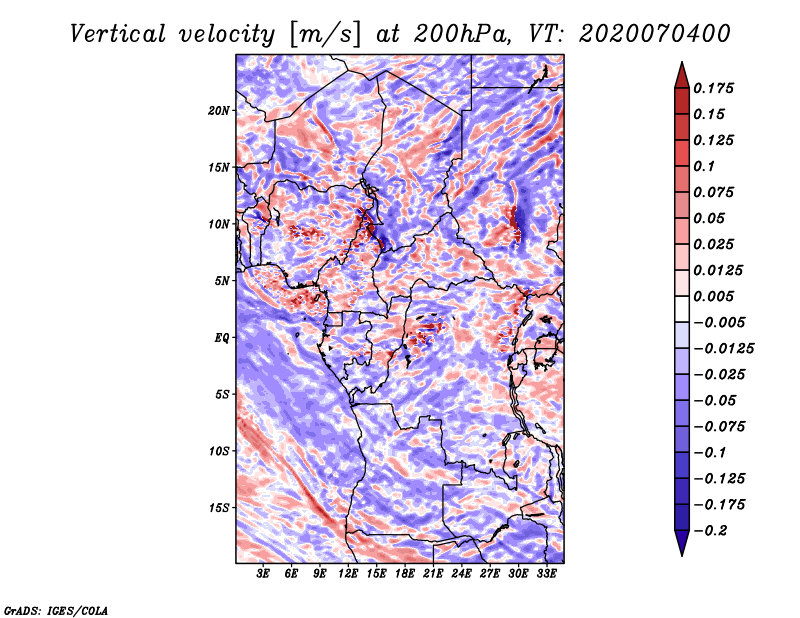 Vertical velocity [m/s] at 200hPa, VT: 2020070400

20N
15N
10N
5N
EQ
5S
10S
15S

3E 6E 9E 12E 15E 18E 21E 24E 27E 30E 33E

0.175
0.15
0.125
0.1
0.075
0.05
0.025
0.0125
0.005
−0.005
−0.0125
−0.025
−0.05
−0.075
−0.1
−0.125
−0.175
−0.2

GrADS: IGES/COLA